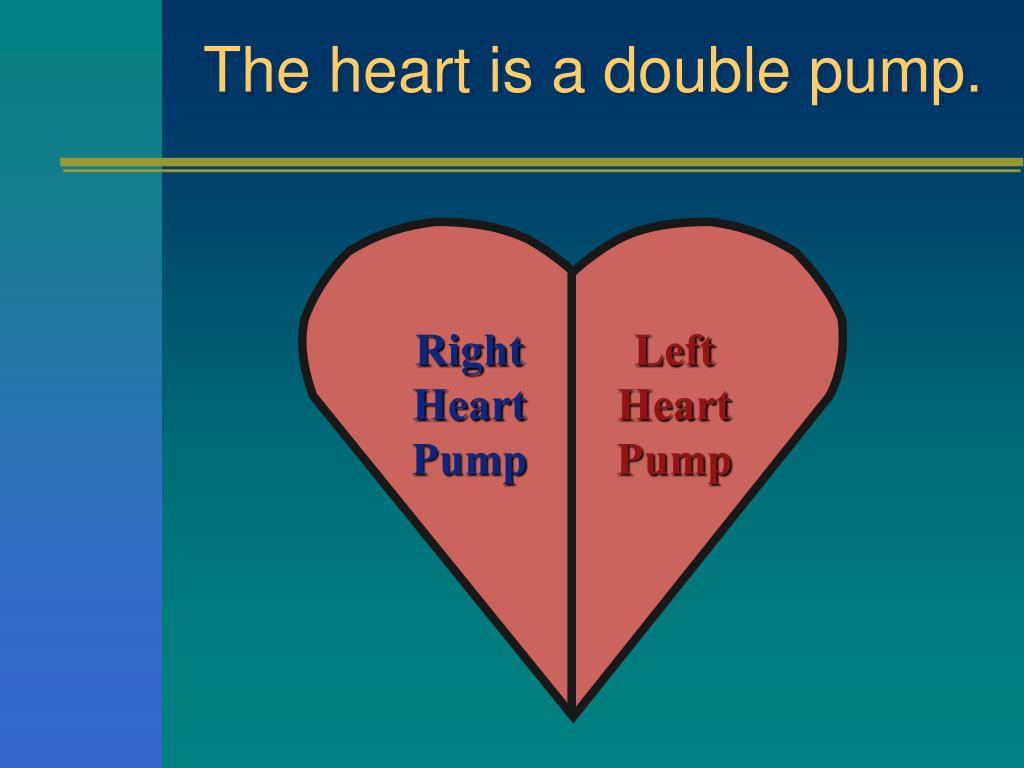 The heart is a double pump.

Right Heart Pump

Left Heart Pump